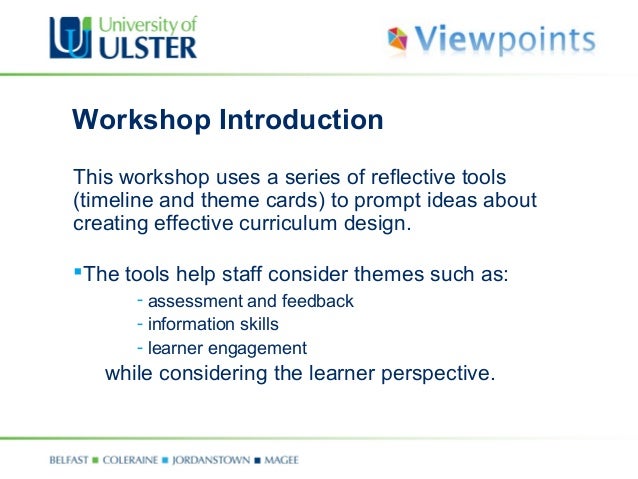 University of ULSTER

Viewpoints

Workshop Introduction

This workshop uses a series of reflective tools (timeline and theme cards) to prompt ideas about creating effective curriculum design.

▪The tools help staff consider themes such as:
- assessment and feedback
- information skills
- learner engagement
while considering the learner perspective.

BELFAST ■ COLERAINE ■ JORDANSTOWN ■ MAGEE